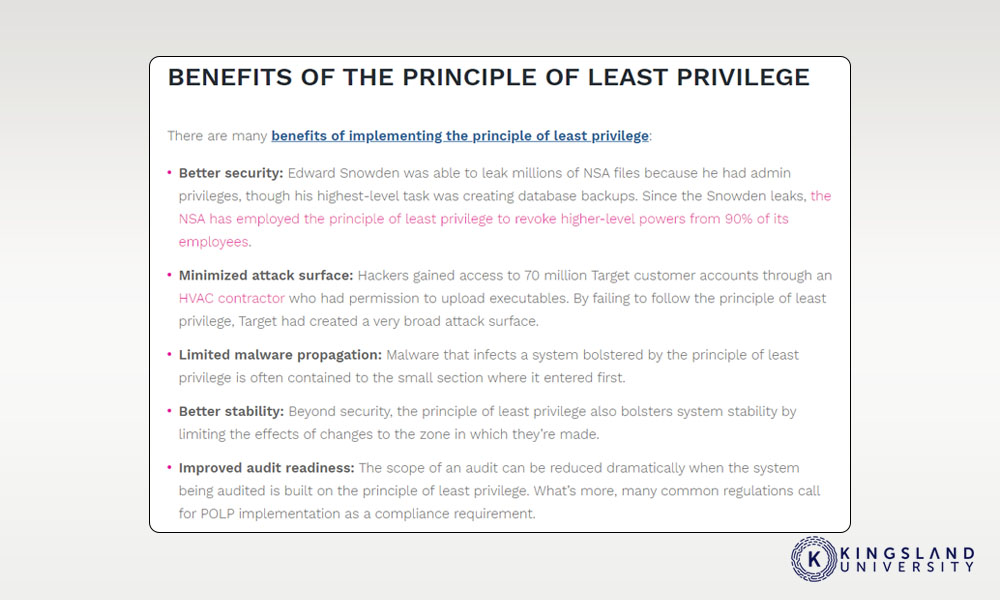 BENEFITS OF THE PRINCIPLE OF LEAST PRIVILEGE

There are many benefits of implementing the principle of least privilege:

• Better security: Edward Snowden was able to leak millions of NSA files because he had admin privileges, though his highest-level task was creating database backups. Since the Snowden leaks, the NSA has employed the principle of least privilege to revoke higher-level powers from 90% of its employees.

• Minimized attack surface: Hackers gained access to 70 million Target customer accounts through an HVAC contractor who had permission to upload executables. By failing to follow the principle of least privilege, Target had created a very broad attack surface.

• Limited malware propagation: Malware that infects a system bolstered by the principle of least privilege is often contained to the small section where it entered first.

• Better stability: Beyond security, the principle of least privilege also bolsters system stability by limiting the effects of changes to the zone in which they're made.

• Improved audit readiness: The scope of an audit can be reduced dramatically when the system being audited is built on the principle of least privilege. What's more, many common regulations call for POLP implementation as a compliance requirement.

K KINGSLAND UNIVERSITY